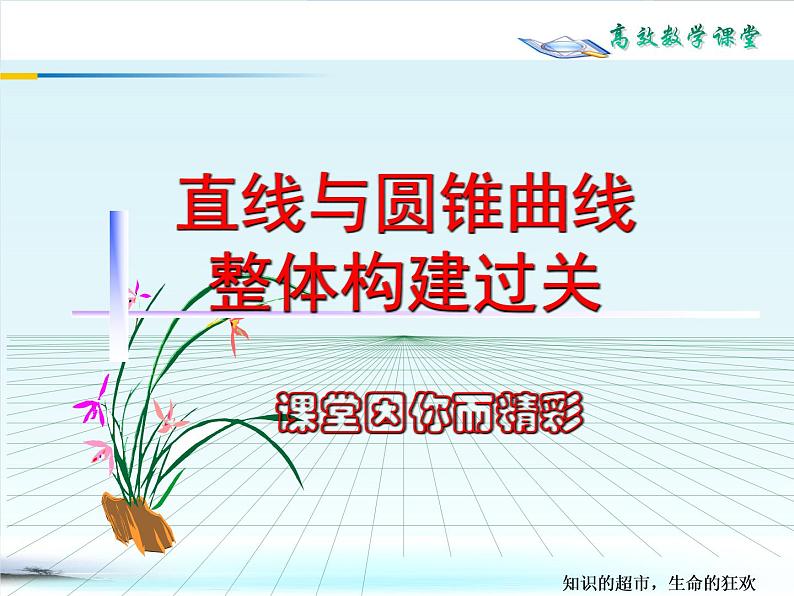 高效数学课堂

直线与圆锥曲线
整体构建过关

课堂因你而精彩

知识的超市，生命的狂欢